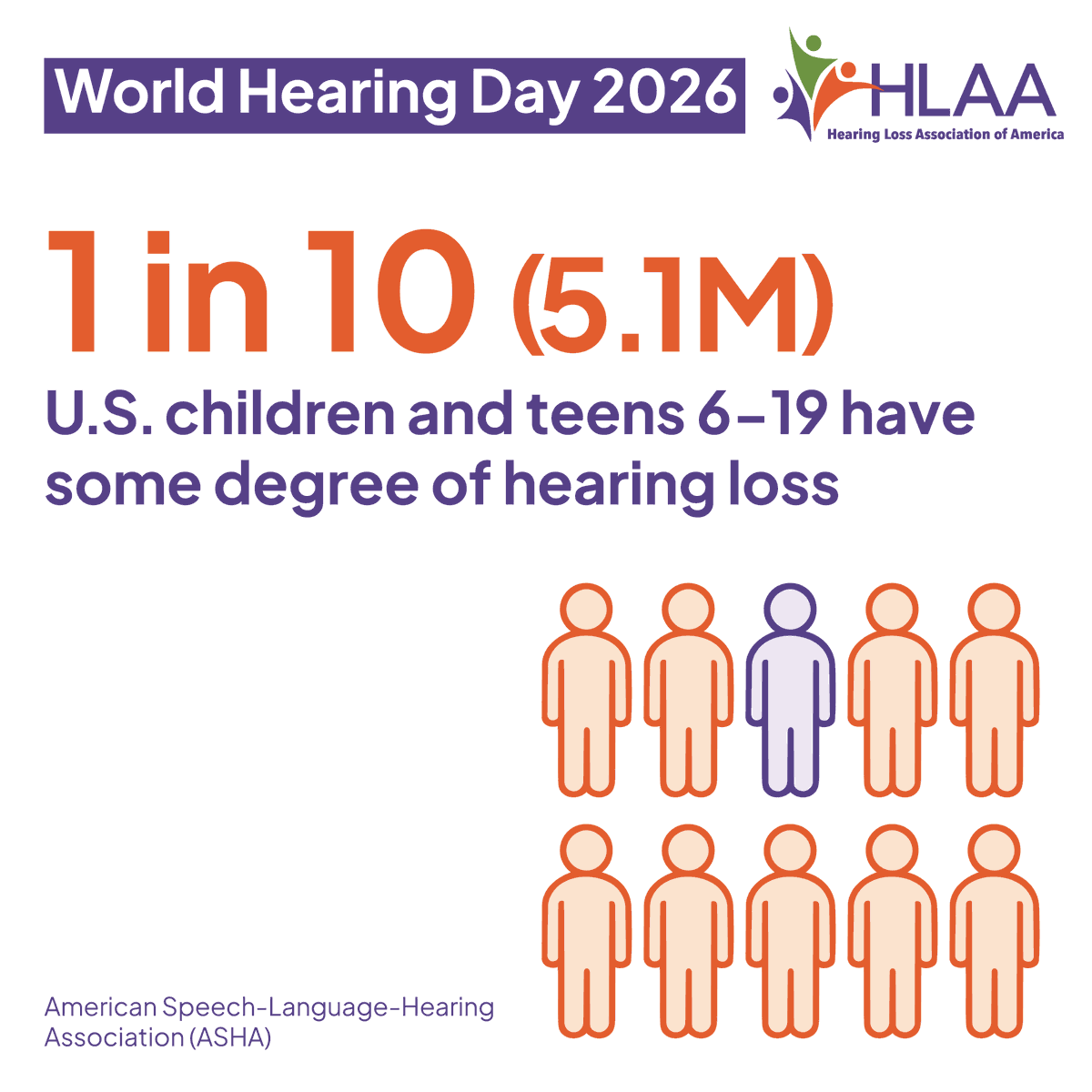 World Hearing Day 2026

HLAA
Hearing Loss Association of America

1 in 10 (5.1M)

U.S. children and teens 6–19 have some degree of hearing loss

American Speech-Language-Hearing Association (ASHA)